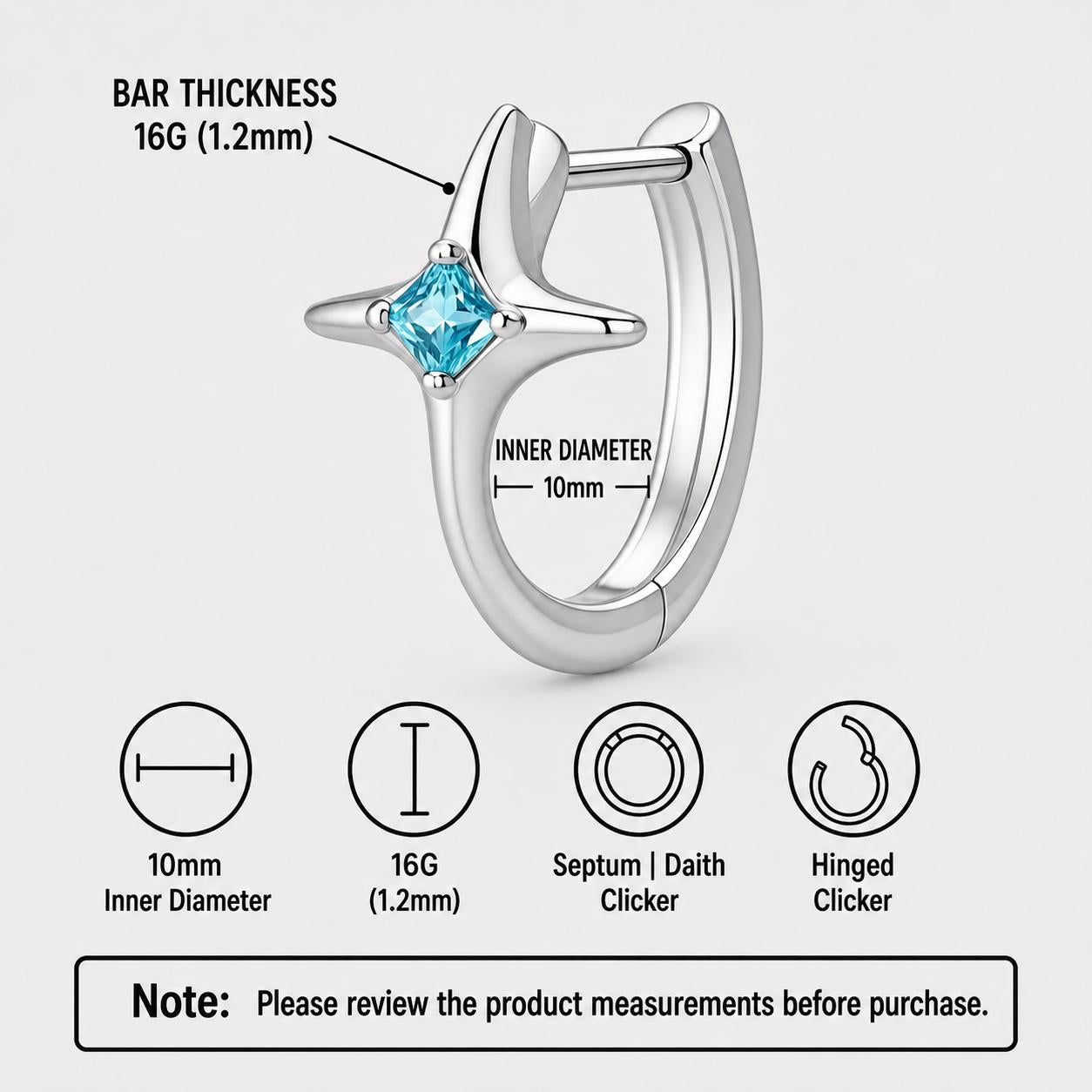 BAR THICKNESS
16G (1.2mm)

INNER DIAMETER
10mm

10mm
Inner Diameter

16G
(1.2mm)

Septum | Daith
Clicker

Hinged
Clicker

Note: Please review the product measurements before purchase.